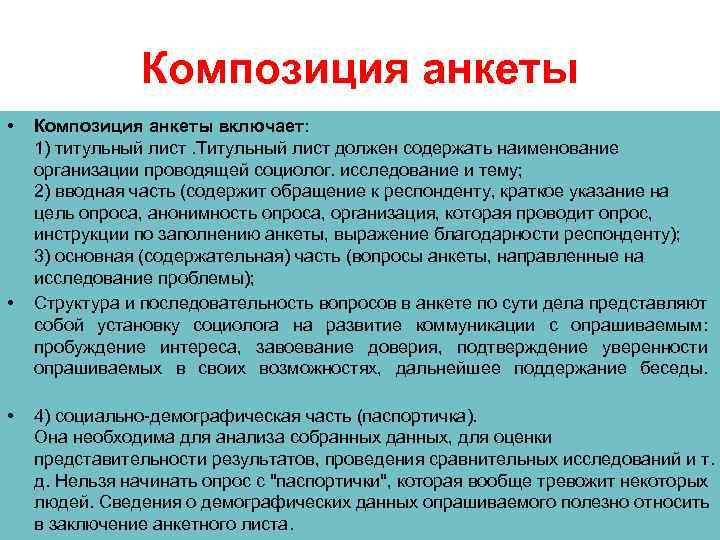 Композиция анкеты

• Композиция анкеты включает:
1) титульный лист .Титульный лист должен содержать наименование организации проводящей социолог. исследование и тему;
2) вводная часть (содержит обращение к респонденту, краткое указание на цель опроса, анонимность опроса, организация, которая проводит опрос, инструкции по заполнению анкеты, выражение благодарности респонденту);
3) основная (содержательная) часть (вопросы анкеты, направленные на исследование проблемы);

• Структура и последовательность вопросов в анкете по сути дела представляют собой установку социолога на развитие коммуникации с опрашиваемым: пробуждение интереса, завоевание доверия, подтверждение уверенности опрашиваемых в своих возможностях, дальнейшее поддержание беседы.

• 4) социально-демографическая часть (паспортичка).
Она необходима для анализа собранных данных, для оценки представительности результатов, проведения сравнительных исследований и т. д. Нельзя начинать опрос с "паспортички", которая вообще тревожит некоторых людей. Сведения о демографических данных опрашиваемого полезно относить в заключение анкетного листа.